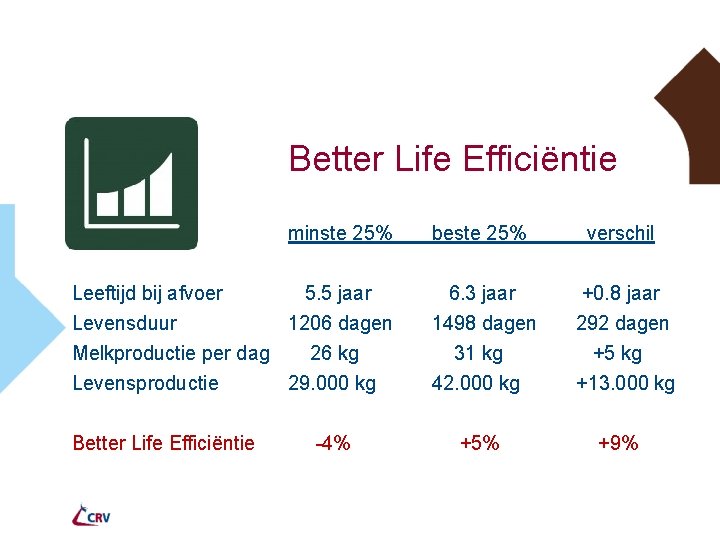 Better Life Efficiëntie

| | minste 25% | beste 25% | verschil |
|---|---|---|---|
| Leeftijd bij afvoer | 5.5 jaar | 6.3 jaar | +0.8 jaar |
| Levensduur | 1206 dagen | 1498 dagen | 292 dagen |
| Melkproductie per dag | 26 kg | 31 kg | +5 kg |
| Levensproductie | 29.000 kg | 42.000 kg | +13.000 kg |
| Better Life Efficiëntie | -4% | +5% | +9% |

CRV